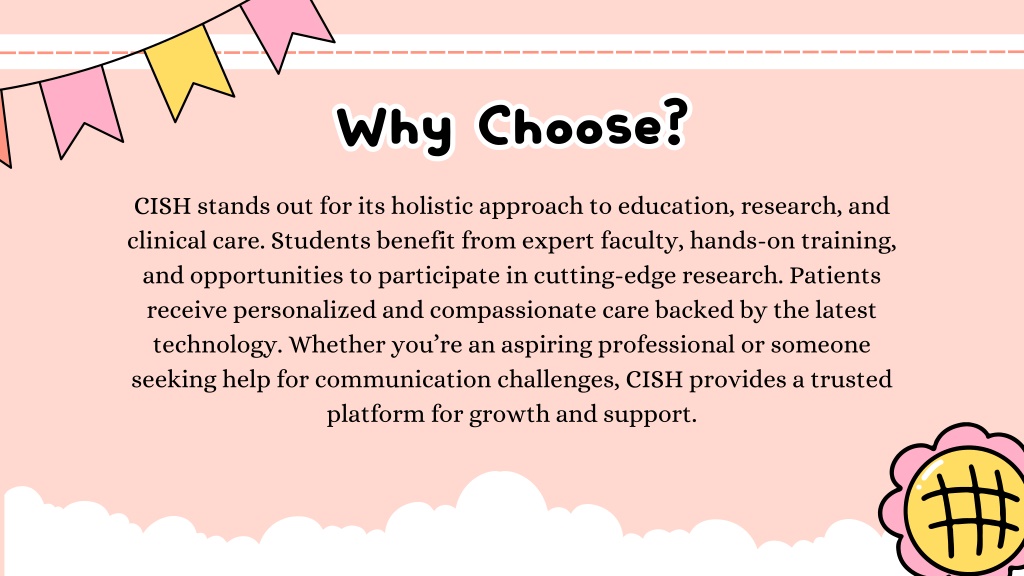 Why Choose?

CISH stands out for its holistic approach to education, research, and clinical care. Students benefit from expert faculty, hands-on training, and opportunities to participate in cutting-edge research. Patients receive personalized and compassionate care backed by the latest technology. Whether you're an aspiring professional or someone seeking help for communication challenges, CISH provides a trusted platform for growth and support.